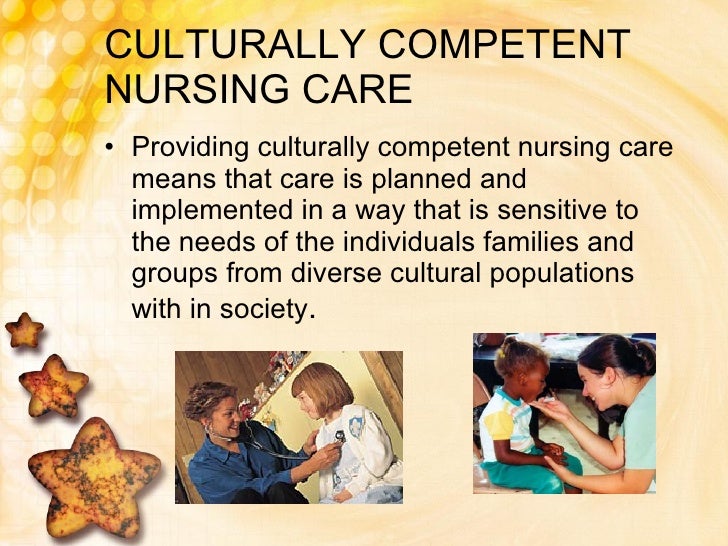 CULTURALLY COMPETENT NURSING CARE

• Providing culturally competent nursing care means that care is planned and implemented in a way that is sensitive to the needs of the individuals families and groups from diverse cultural populations with in society.